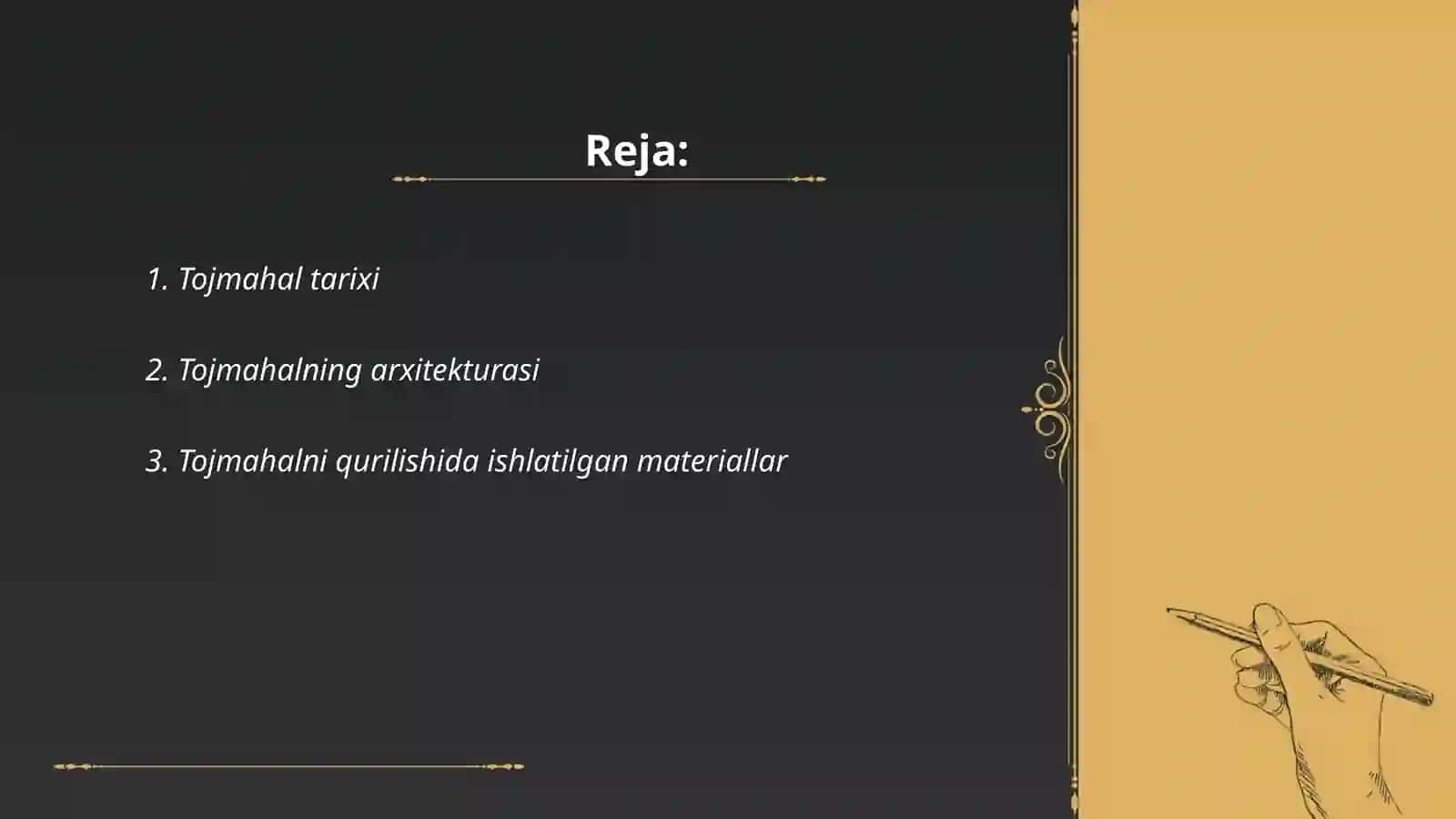 Reja:

1. Tojmahal tarixi

2. Tojmahalning arxitekturasi

3. Tojmahalni qurilishida ishlatilgan materiallar